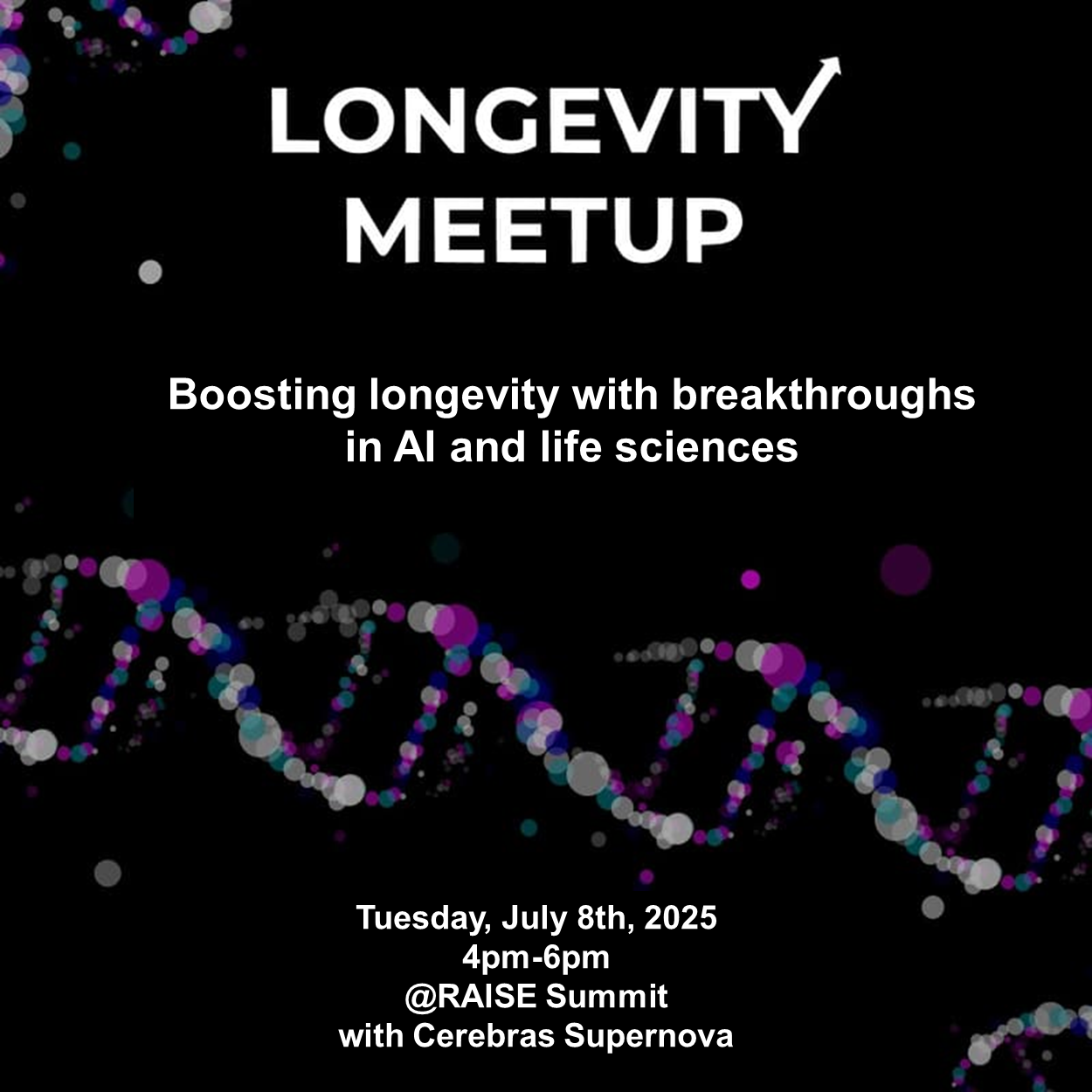 LONGEVITY
MEETUP

Boosting longevity with breakthroughs in AI and life sciences

Tuesday, July 8th, 2025
4pm-6pm
@RAISE Summit
with Cerebras Supernova